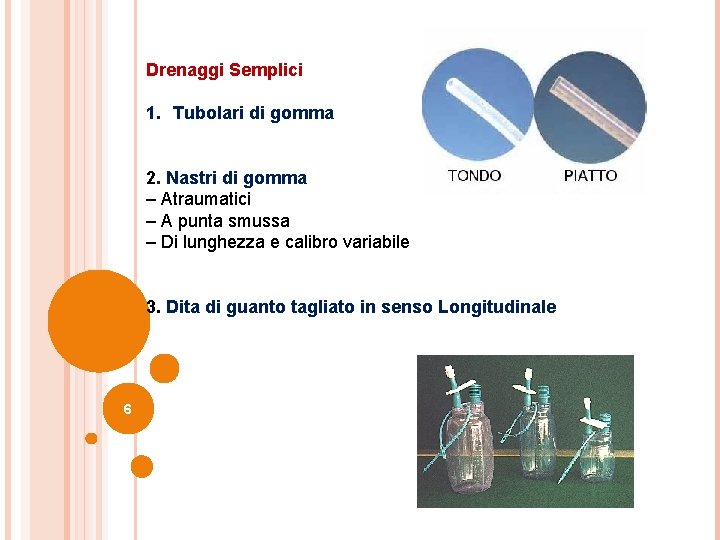 Drenaggi Semplici

1. Tubolari di gomma

TONDO

PIATTO

2. Nastri di gomma
– Atraumatici
– A punta smussa
– Di lunghezza e calibro variabile

3. Dita di guanto tagliato in senso Longitudinale

6